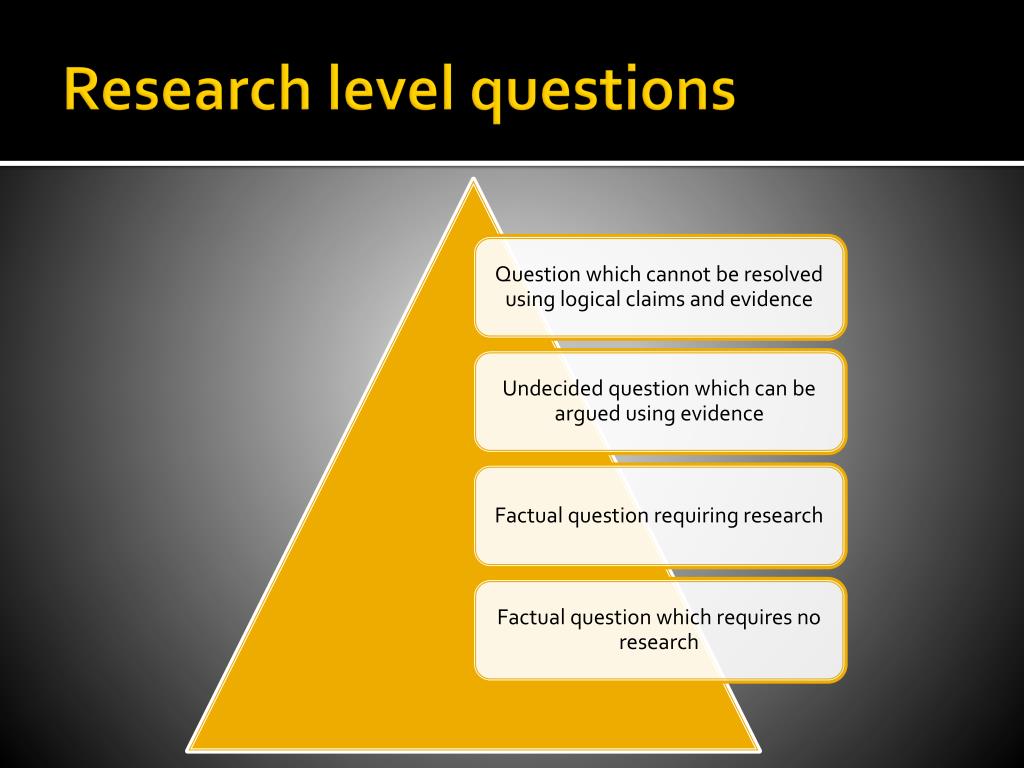 Research level questions

Question which cannot be resolved using logical claims and evidence

Undecided question which can be argued using evidence

Factual question requiring research

Factual question which requires no research